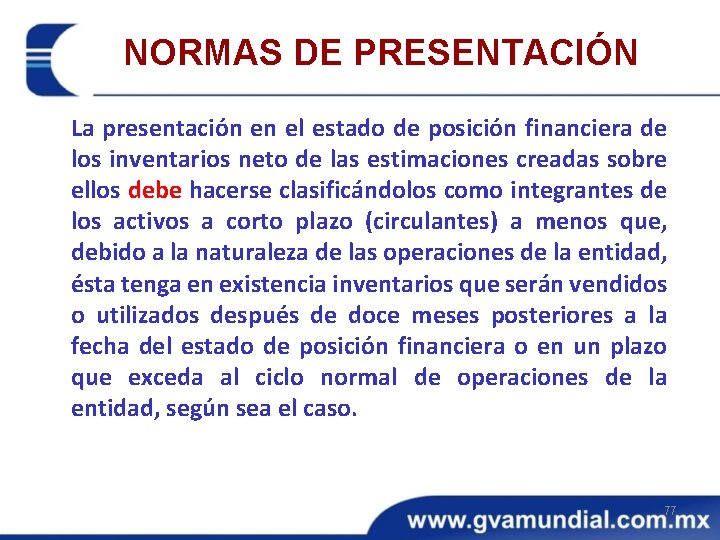 NORMAS DE PRESENTACIÓN

La presentación en el estado de posición financiera de los inventarios neto de las estimaciones creadas sobre ellos debe hacerse clasificándolos como integrantes de los activos a corto plazo (circulantes) a menos que, debido a la naturaleza de las operaciones de la entidad, ésta tenga en existencia inventarios que serán vendidos o utilizados después de doce meses posteriores a la fecha del estado de posición financiera o en un plazo que exceda al ciclo normal de operaciones de la entidad, según sea el caso.

77

www.gvamundial.com.mx